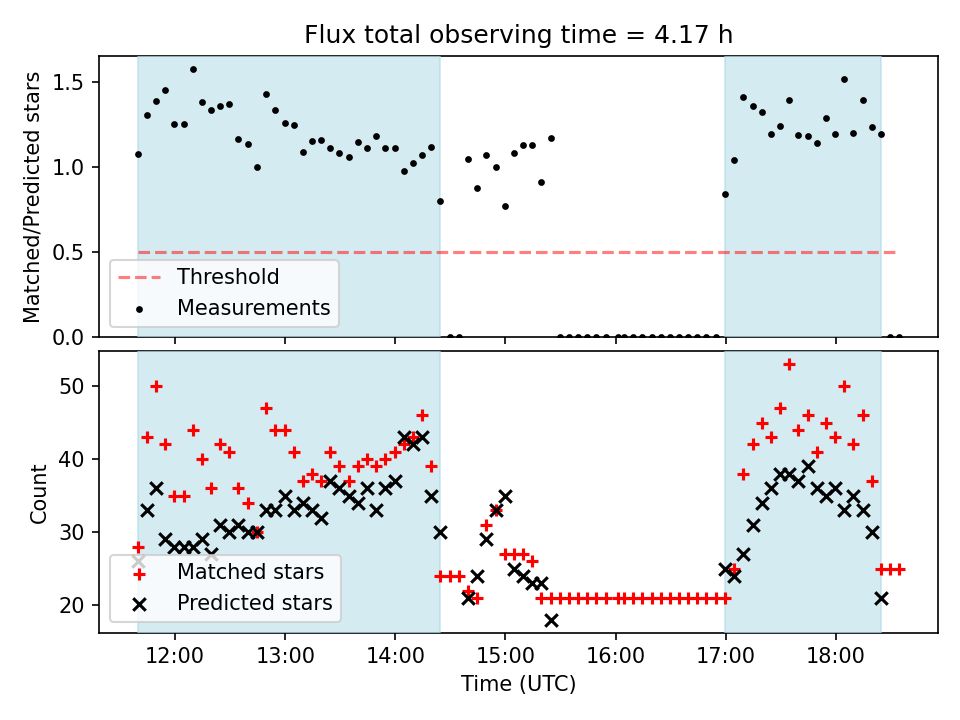 Flux total observing time = 4.17 h

Matched/Predicted stars

1.5
1.0
0.5
0.0

Threshold
Measurements

Count

50
40
30
20

Matched stars
Predicted stars

12:00 13:00 14:00 15:00 16:00 17:00 18:00

Time (UTC)